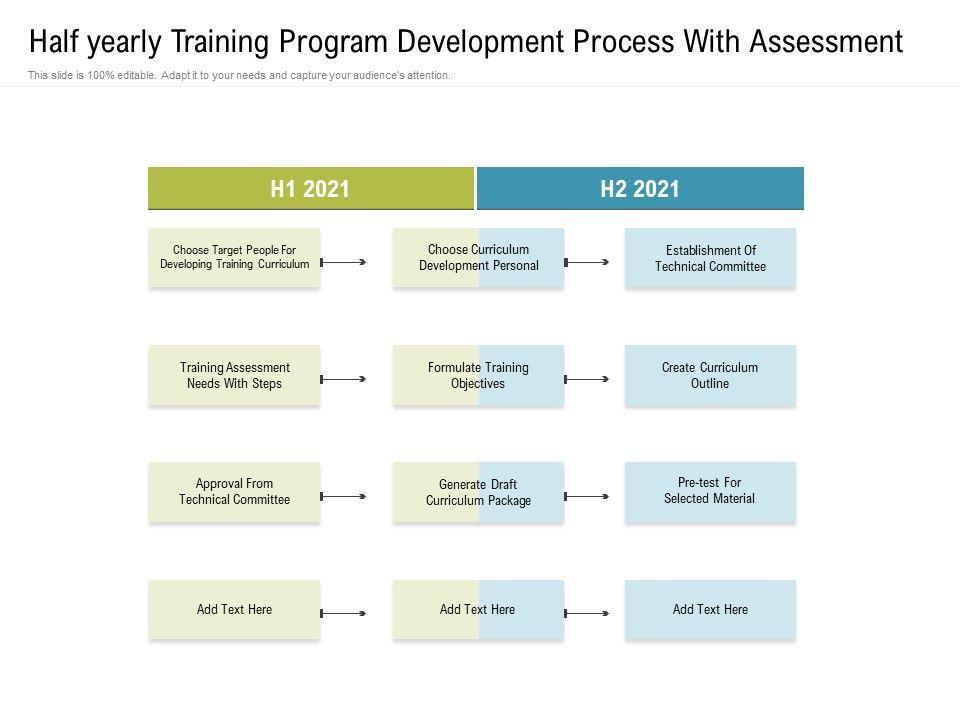 Half yearly Training Program Development Process With Assessment

This slide is 100% editable. Adapt it to your needs and capture your audience's attention.

H1 2021

H2 2021

Choose Target People For Developing Training Curriculum

Choose Curriculum Development Personal

Establishment Of Technical Committee

Training Assessment Needs With Steps

Formulate Training Objectives

Create Curriculum Outline

Approval From Technical Committee

Generate Draft Curriculum Package

Pre-test For Selected Material

Add Text Here

Add Text Here

Add Text Here